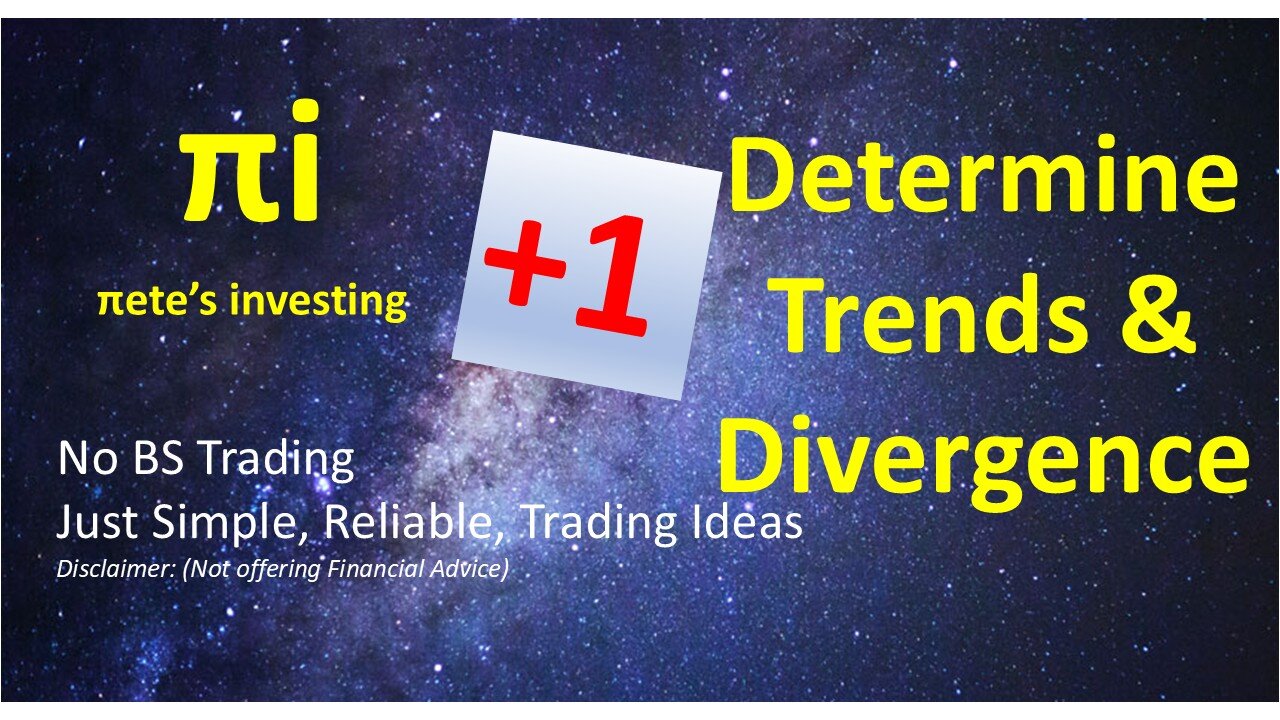 πi

πete's investing

+1

Determine Trends & Divergence

No BS Trading
Just Simple, Reliable, Trading Ideas
Disclaimer: (Not offering Financial Advice)